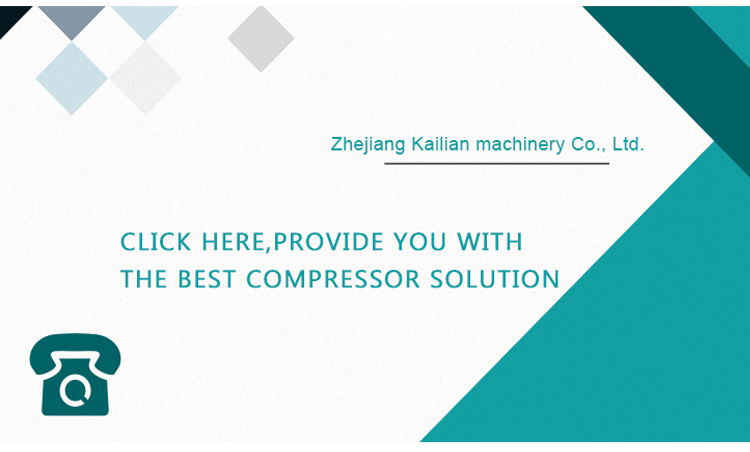 Zhejiang Kailian machinery Co., Ltd.

CLICK HERE,PROVIDE YOU WITH THE BEST COMPRESSOR SOLUTION